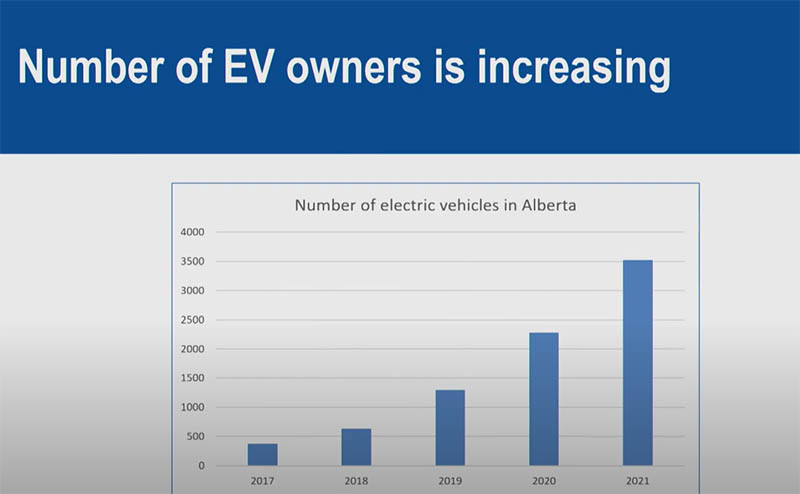 Number of EV owners is increasing

Number of electric vehicles in Alberta

4000
3500
3000
2500
2000
1500
1000
500
0

2017
2018
2019
2020
2021